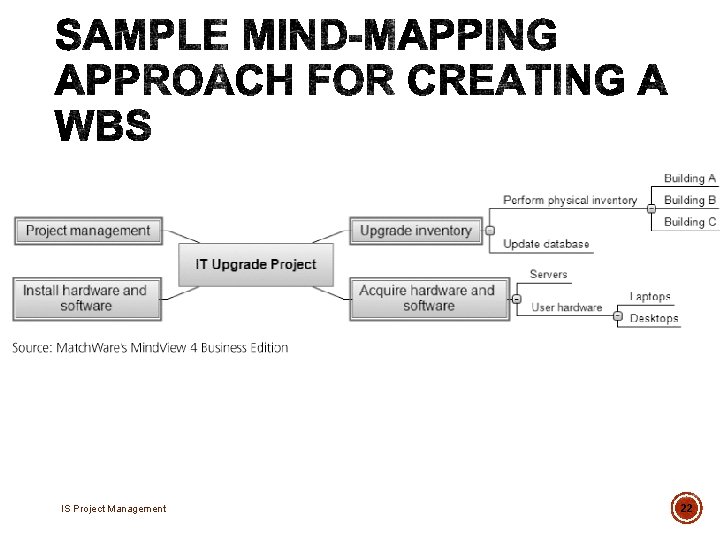 SAMPLE MIND-MAPPING APPROACH FOR CREATING A WBS

Project management

Install hardware and software

IT Upgrade Project

Upgrade inventory

Perform physical inventory

Building A

Building B

Building C

Update database

Acquire hardware and software

Servers

User hardware

Laptops

Desktops

Source: MatchWare's MindView 4 Business Edition

IS Project Management

22